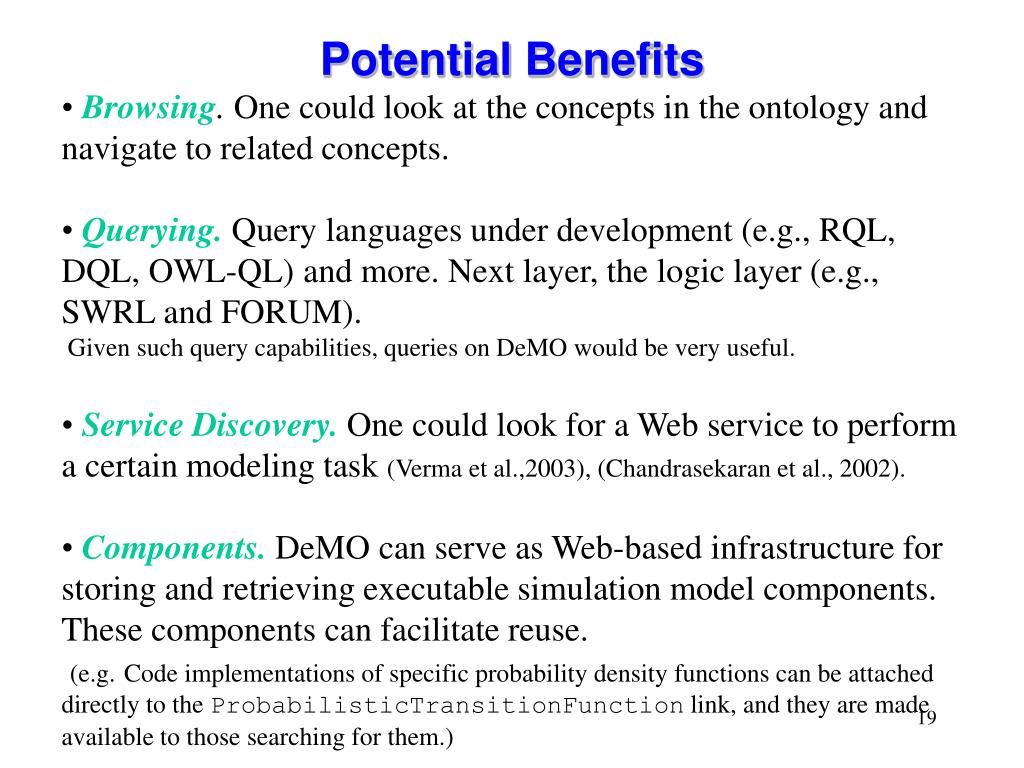 Potential Benefits

• Browsing. One could look at the concepts in the ontology and navigate to related concepts.

• Querying. Query languages under development (e.g., RQL, DQL, OWL-QL) and more. Next layer, the logic layer (e.g., SWRL and FORUM).
Given such query capabilities, queries on DeMO would be very useful.

• Service Discovery. One could look for a Web service to perform a certain modeling task (Verma et al.,2003), (Chandrasekaran et al., 2002).

• Components. DeMO can serve as Web-based infrastructure for storing and retrieving executable simulation model components. These components can facilitate reuse.
(e.g. Code implementations of specific probability density functions can be attached directly to the ProbabilisticTransitionFunction link, and they are made available to those searching for them.)

19